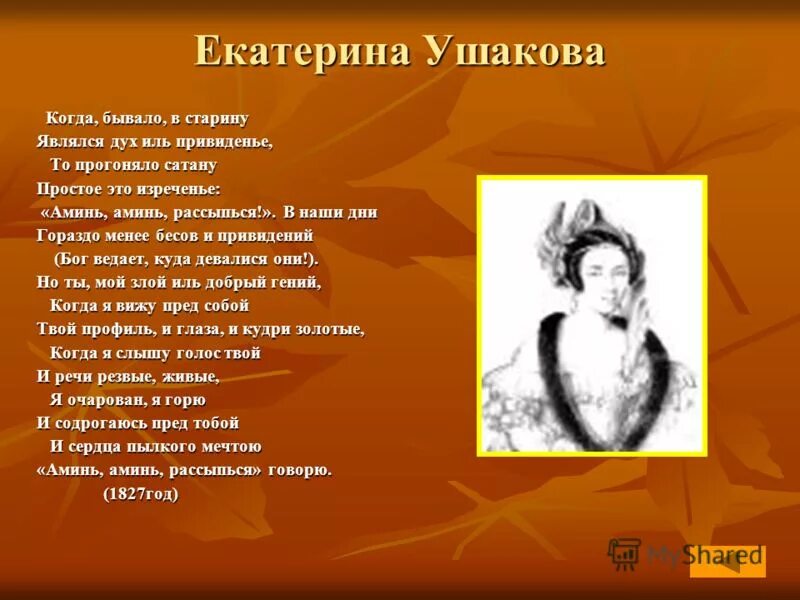 Екатерина Ушакова

Когда, бывало, в старину
Являлся дух иль привиденье,
То прогоняло сатану
Простое это изреченье:
«Аминь, аминь, рассыпься!». В наши дни
Гораздо менее бесов и привидений
(Бог ведает, куда девалися они!).
Но ты, мой злой иль добрый гений,
Когда я вижу пред собой
Твой профиль, и глаза, и кудри золотые,
Когда я слышу голос твой
И речи резвые, живые,
Я очарован, я горю
И содрогаюсь пред тобой
И сердца пылкого мечтою
«Аминь, аминь, рассыпься» говорю.
(1827год)

MyShared